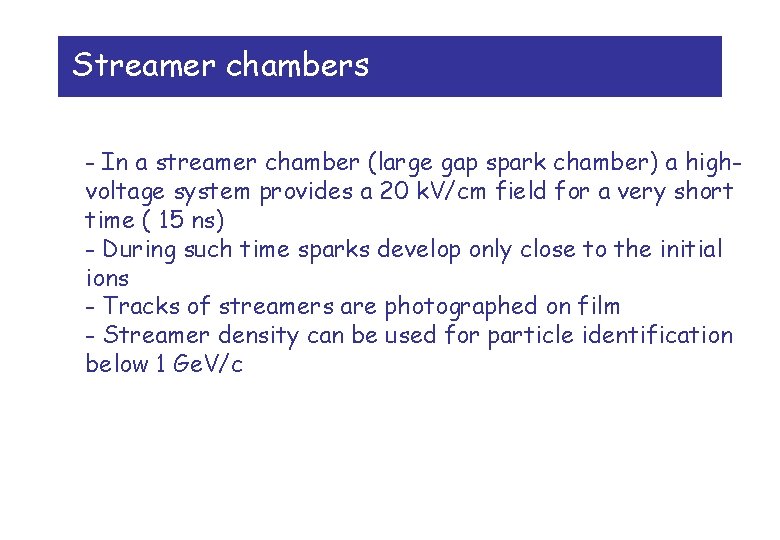 Streamer chambers

- In a streamer chamber (large gap spark chamber) a high-voltage system provides a 20 kV/cm field for a very short time ( 15 ns)
- During such time sparks develop only close to the initial ions
- Tracks of streamers are photographed on film
- Streamer density can be used for particle identification below 1 GeV/c